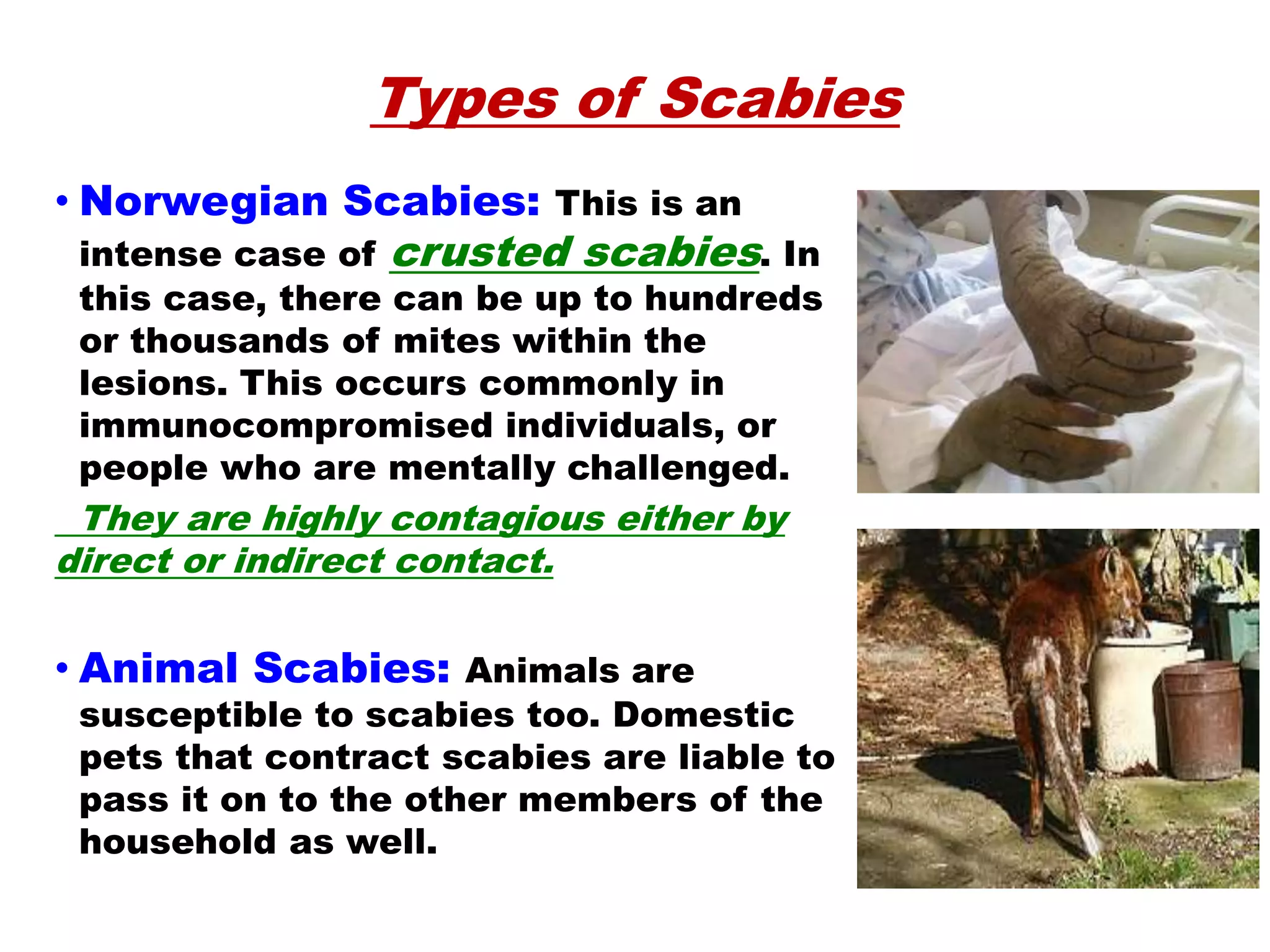 Types of Scabies

• Norwegian Scabies: This is an intense case of crusted scabies. In this case, there can be up to hundreds or thousands of mites within the lesions. This occurs commonly in immunocompromised individuals, or people who are mentally challenged.

They are highly contagious either by direct or indirect contact.

• Animal Scabies: Animals are susceptible to scabies too. Domestic pets that contract scabies are liable to pass it on to the other members of the household as well.